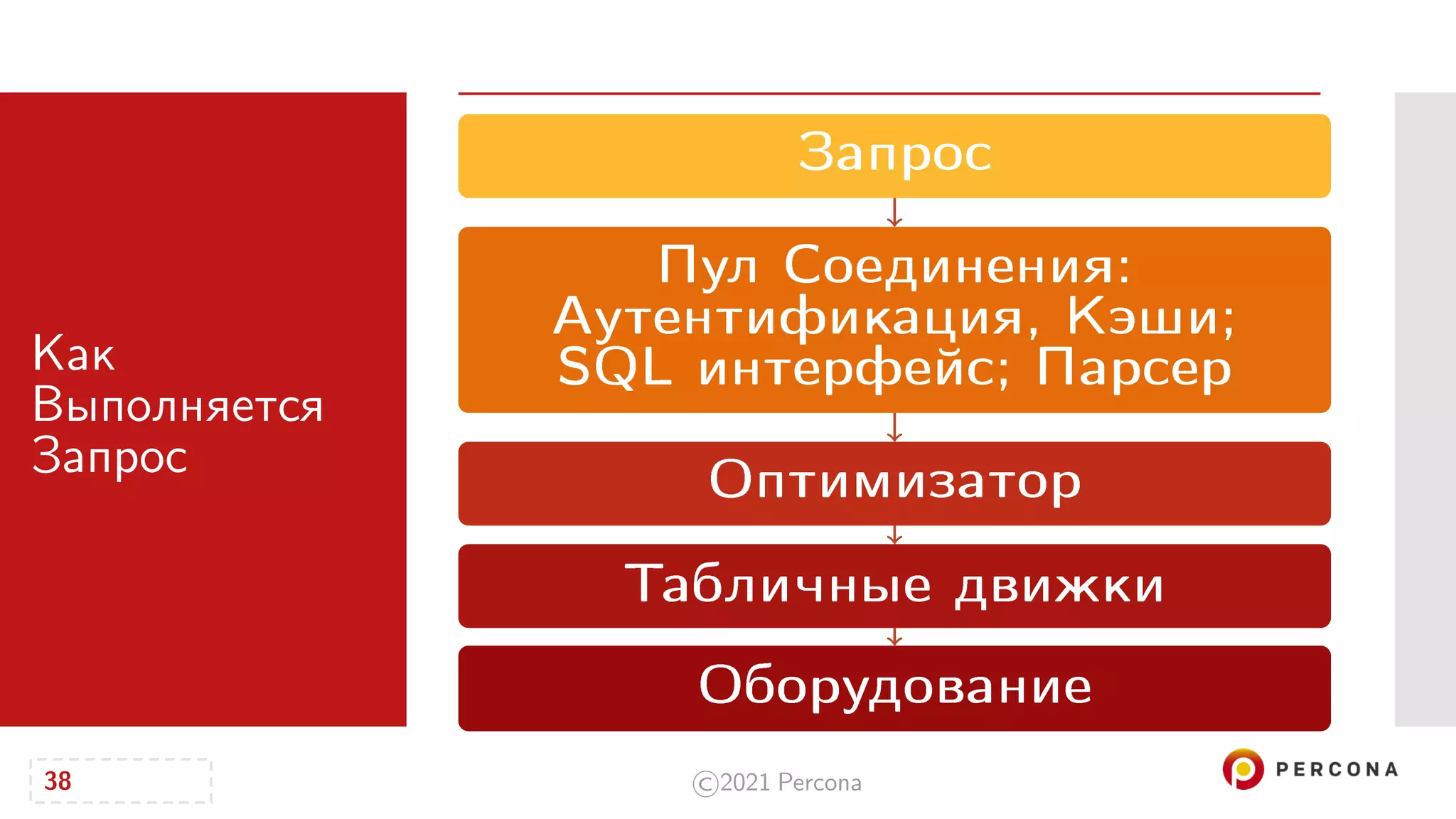 Как Выполняется Запрос

Запрос

Пул Соединения: Аутентификация, Кэши; SQL интерфейс; Парсер

Оптимизатор

Табличные движки

Оборудование

38

©2021 Percona

PERCONA